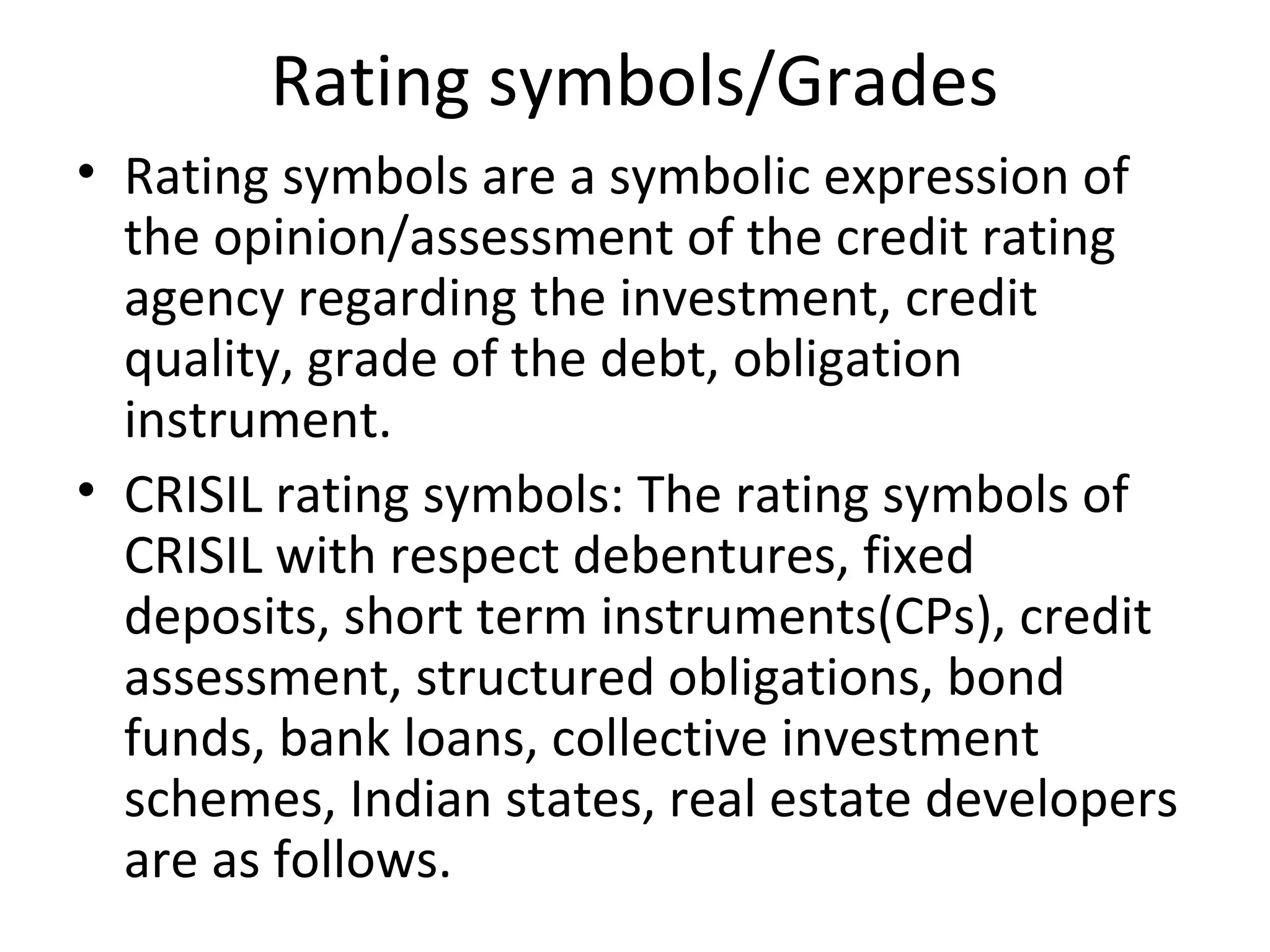 Rating symbols/Grades

• Rating symbols are a symbolic expression of the opinion/assessment of the credit rating agency regarding the investment, credit quality, grade of the debt, obligation instrument.

• CRISIL rating symbols: The rating symbols of CRISIL with respect debentures, fixed deposits, short term instruments(CPs), credit assessment, structured obligations, bond funds, bank loans, collective investment schemes, Indian states, real estate developers are as follows.